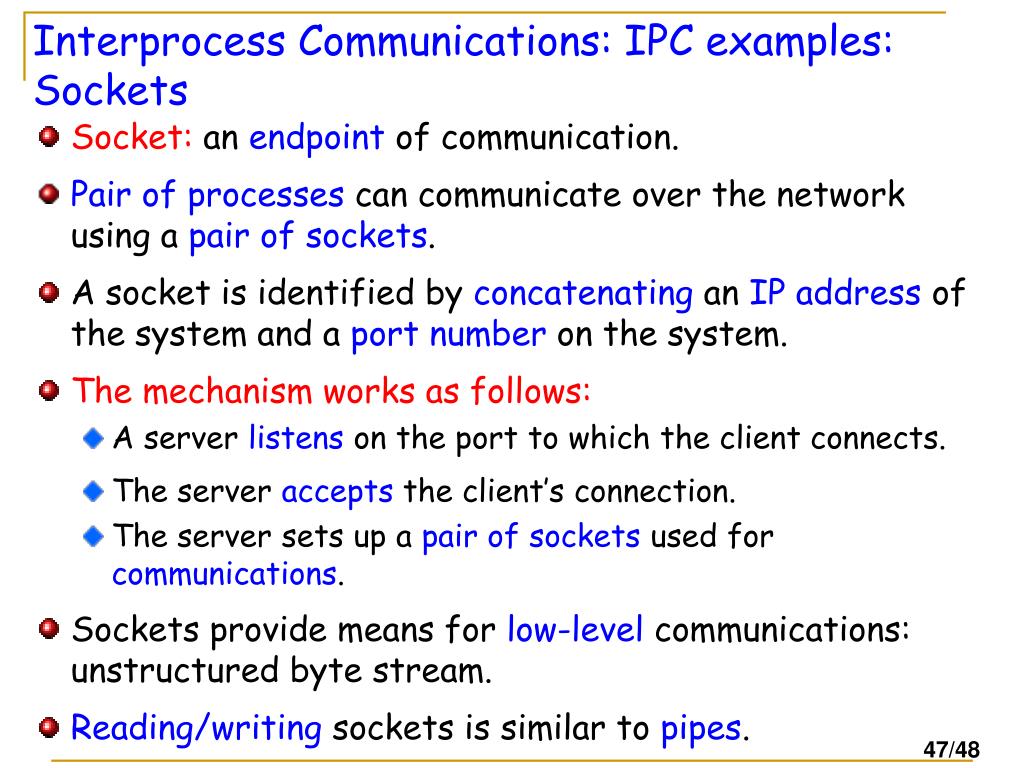 Interprocess Communications: IPC examples: Sockets

Socket: an endpoint of communication.

Pair of processes can communicate over the network using a pair of sockets.

A socket is identified by concatenating an IP address of the system and a port number on the system.

The mechanism works as follows:

A server listens on the port to which the client connects.

The server accepts the client's connection.

The server sets up a pair of sockets used for communications.

Sockets provide means for low-level communications: unstructured byte stream.

Reading/writing sockets is similar to pipes.

47/48